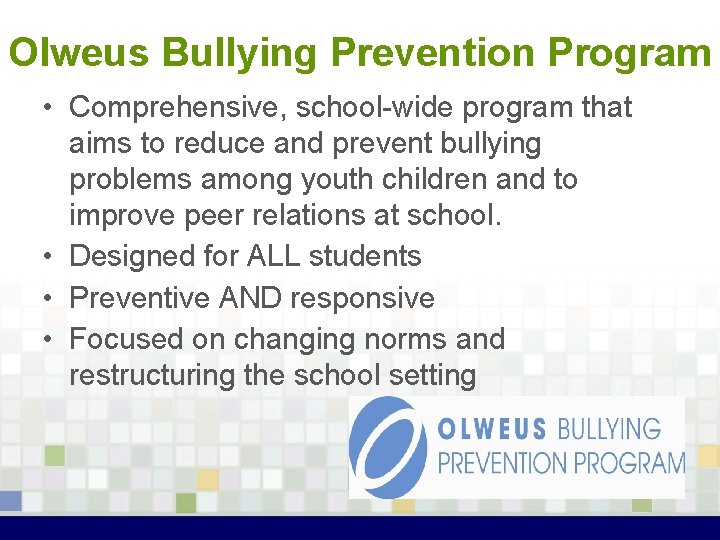 Olweus Bullying Prevention Program

• Comprehensive, school-wide program that aims to reduce and prevent bullying problems among youth children and to improve peer relations at school.
• Designed for ALL students
• Preventive AND responsive
• Focused on changing norms and restructuring the school setting

OLWEUS BULLYING PREVENTION PROGRAM